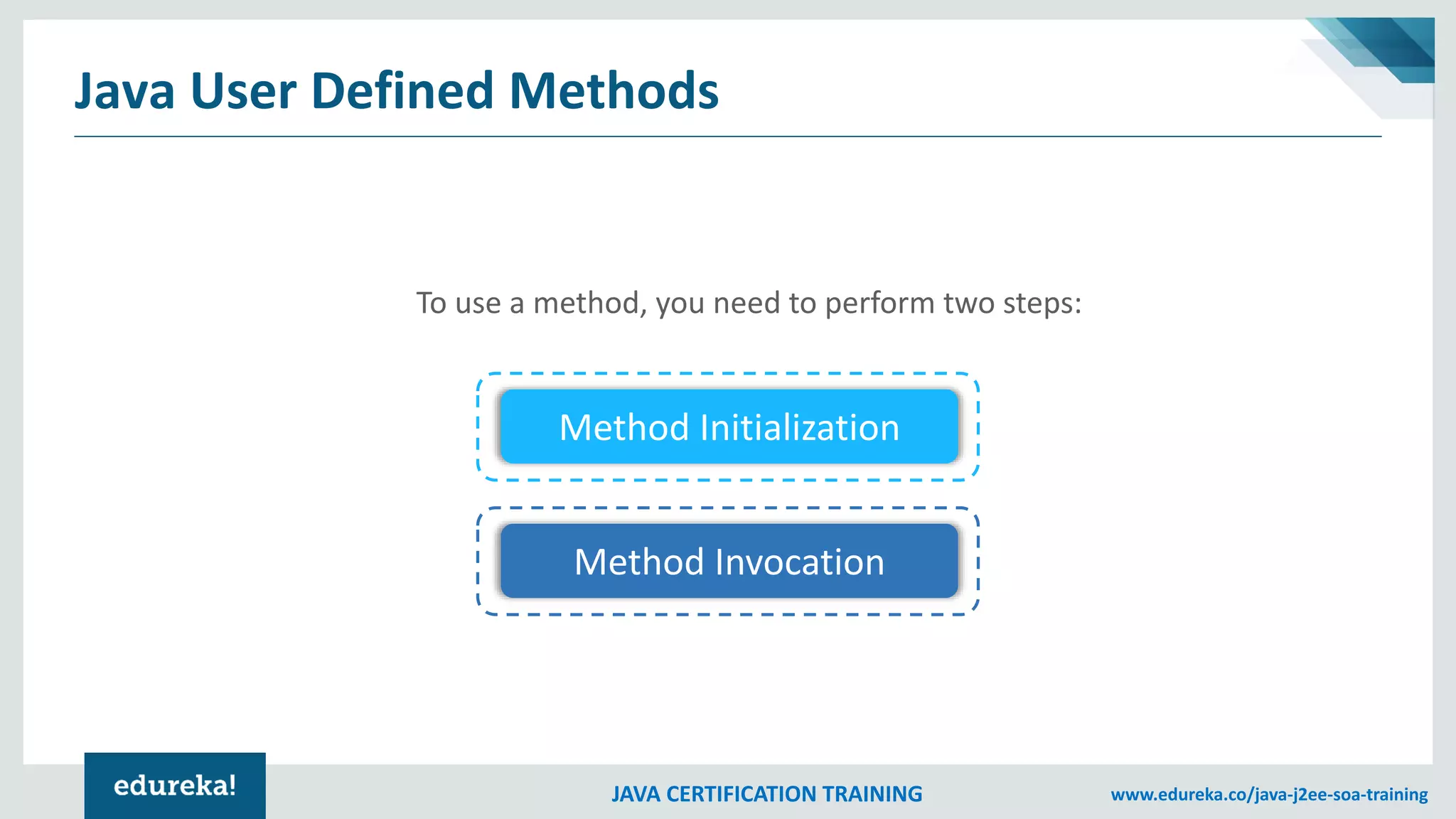 Java User Defined Methods

To use a method, you need to perform two steps:

Method Initialization

Method Invocation

edureka!

JAVA CERTIFICATION TRAINING

www.edureka.co/java-j2ee-soa-training